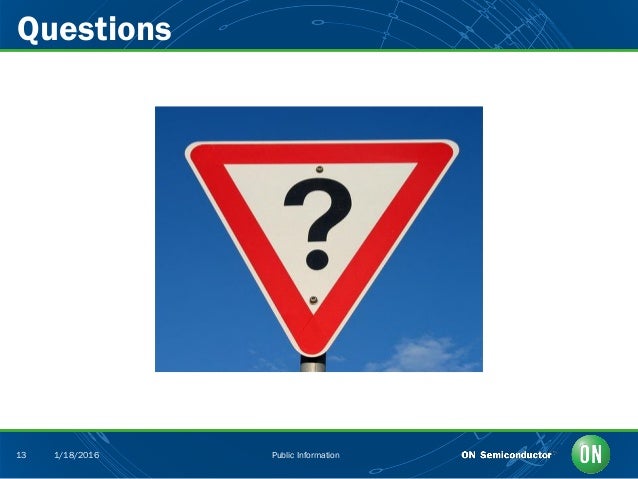 Questions

?

13 1/18/2016 Public Information ON Semiconductor ON